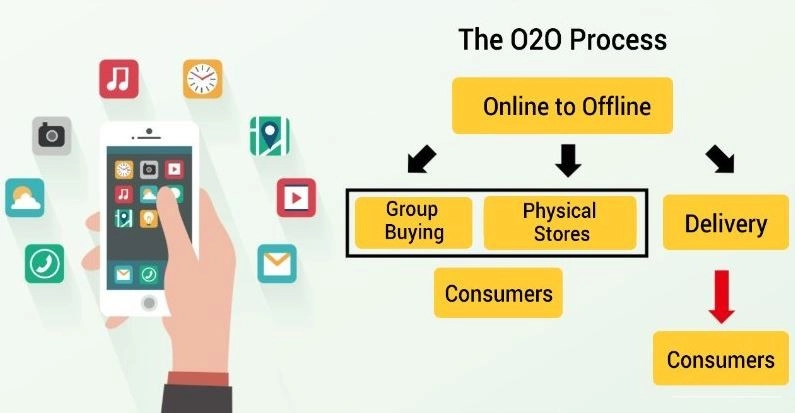 The O2O Process

Online to Offline

Group Buying

Physical Stores

Delivery

Consumers

Consumers